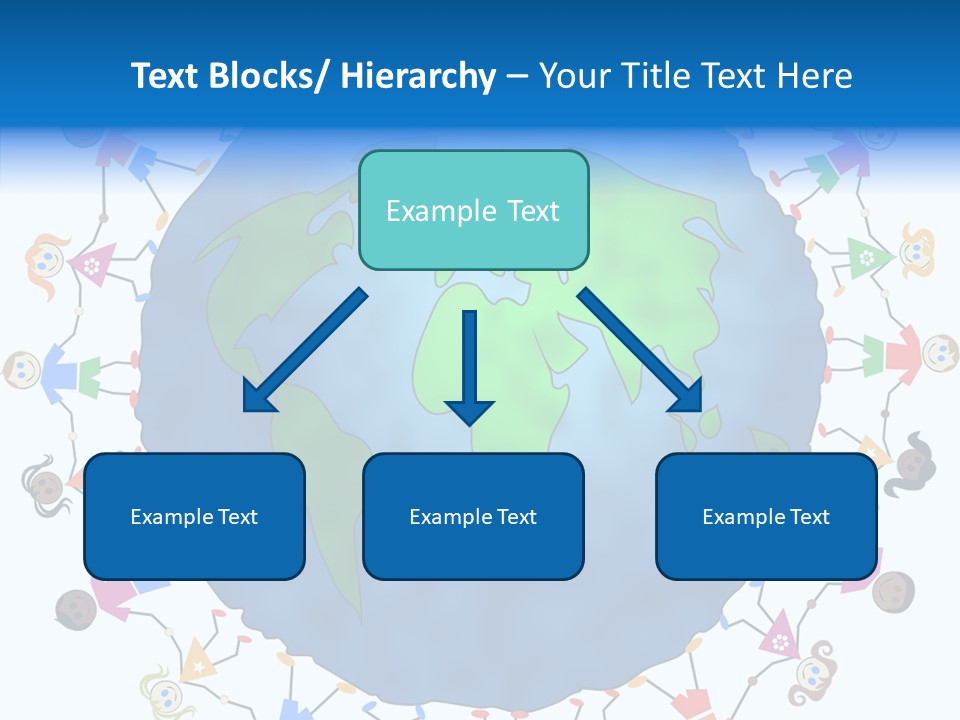 Text Blocks/ Hierarchy – Your Title Text Here

Example Text

Example Text

Example Text

Example Text